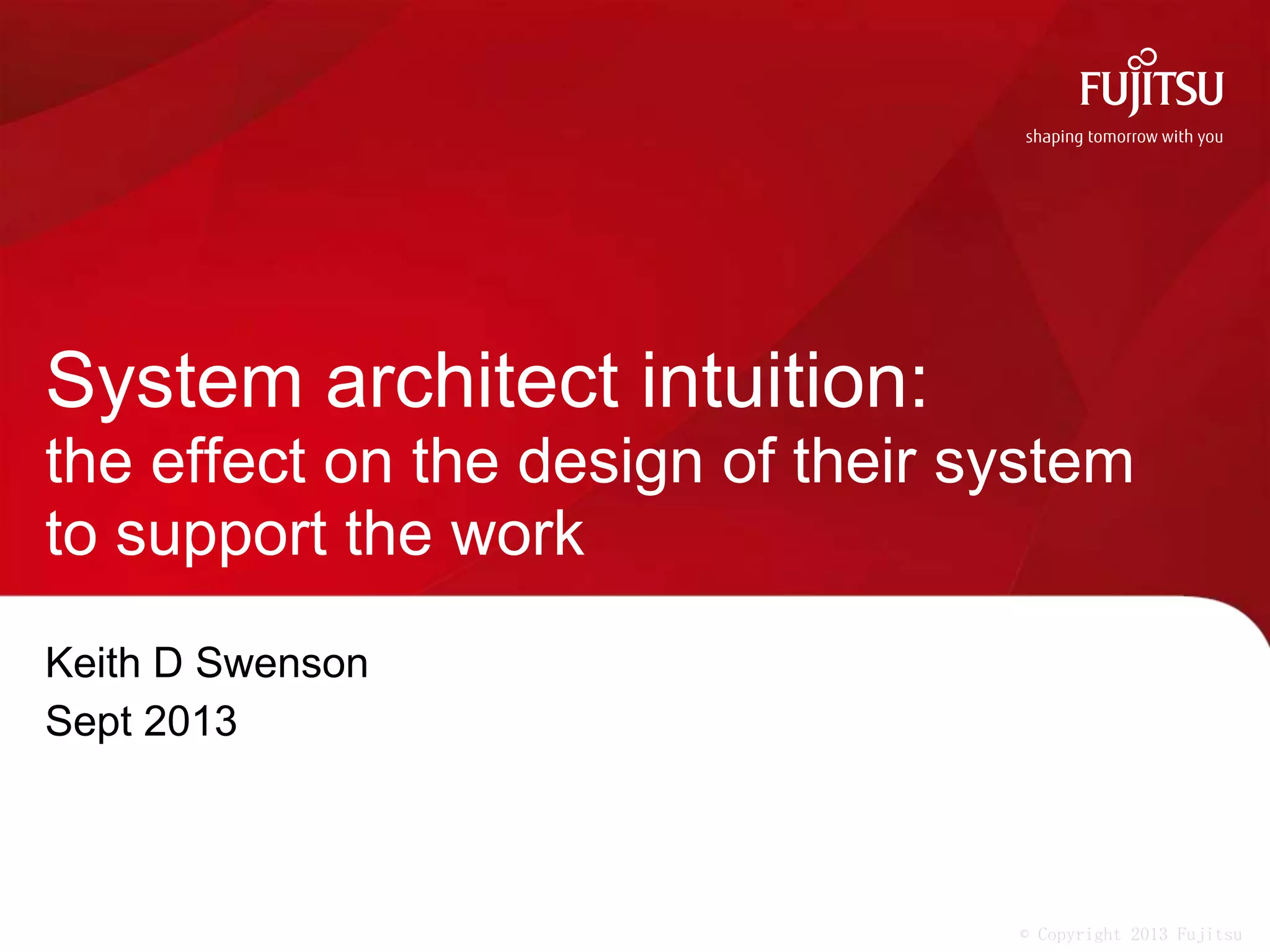 FUJITSU

shaping tomorrow with you

System architect intuition:
the effect on the design of their system to support the work

Keith D Swenson
Sept 2013

© Copyright 2013 Fujitsu